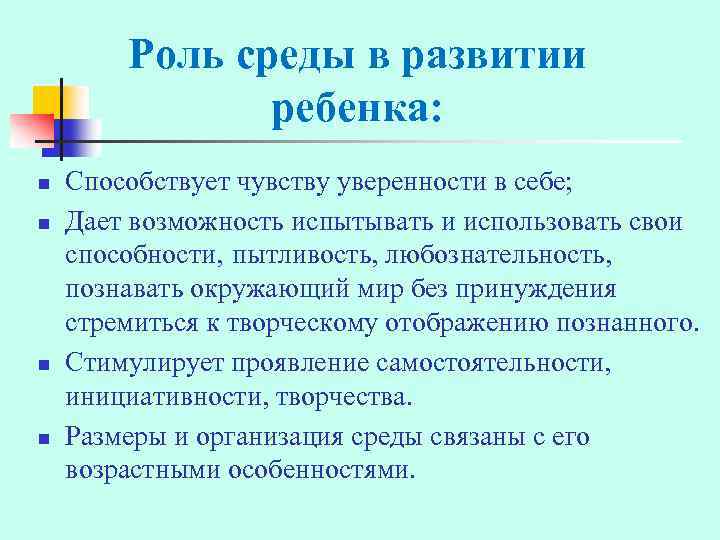 Роль среды в развитии ребенка:

- Способствует чувству уверенности в себе;
- Дает возможность испытывать и использовать свои способности, пытливость, любознательность, познавать окружающий мир без принуждения стремиться к творческому отображению познанного.
- Стимулирует проявление самостоятельности, инициативности, творчества.
- Размеры и организация среды связаны с его возрастными особенностями.